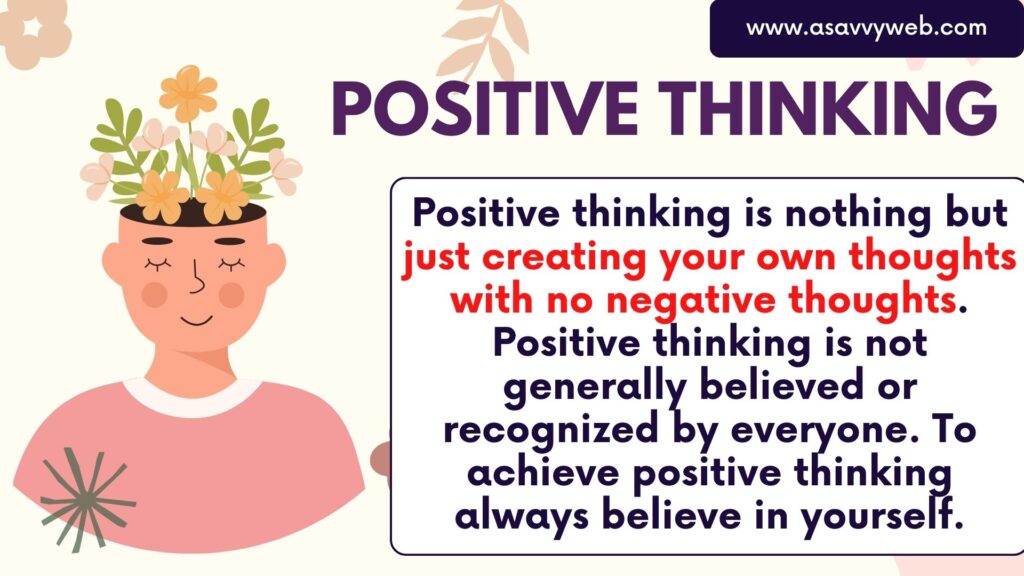 www.asavvyweb.com

POSITIVE THINKING

Positive thinking is nothing but just creating your own thoughts with no negative thoughts. Positive thinking is not generally believed or recognized by everyone. To achieve positive thinking always believe in yourself.